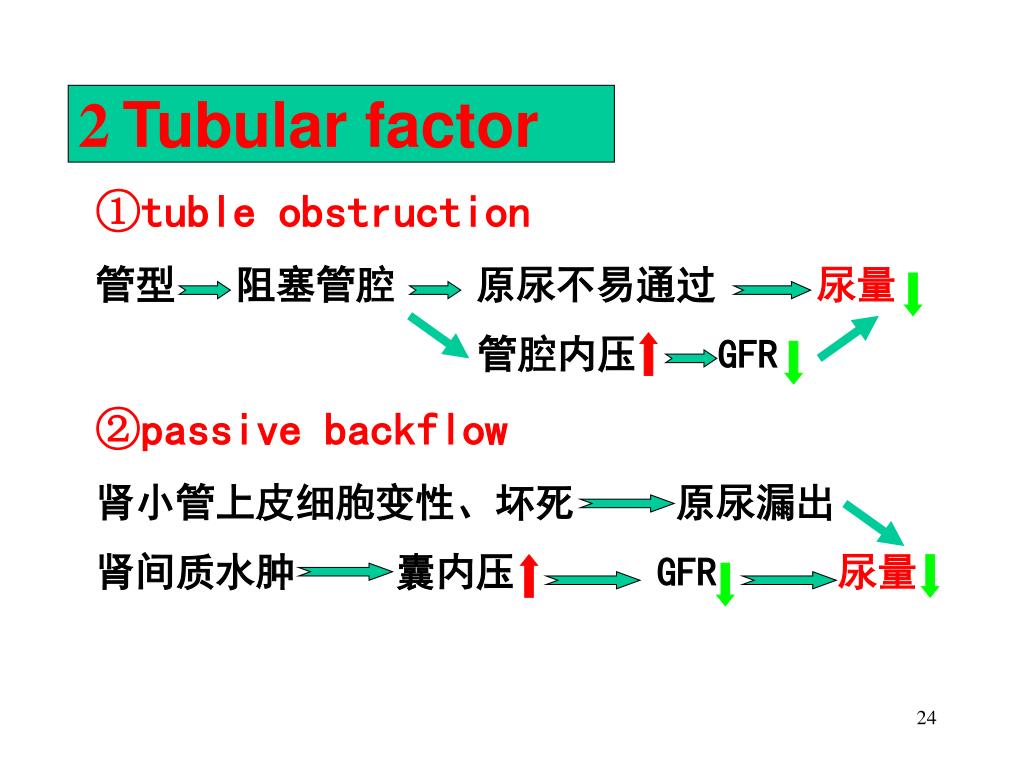 2 Tubular factor

①tuble obstruction

管型 → 阻塞管腔 → 原尿不易通过 → 尿量↓

管腔内压↑ → GFR↓

②passive backflow

肾小管上皮细胞变性、坏死 → 原尿漏出

肾间质水肿 → 囊内压↑ → GFR↓ → 尿量↓

24